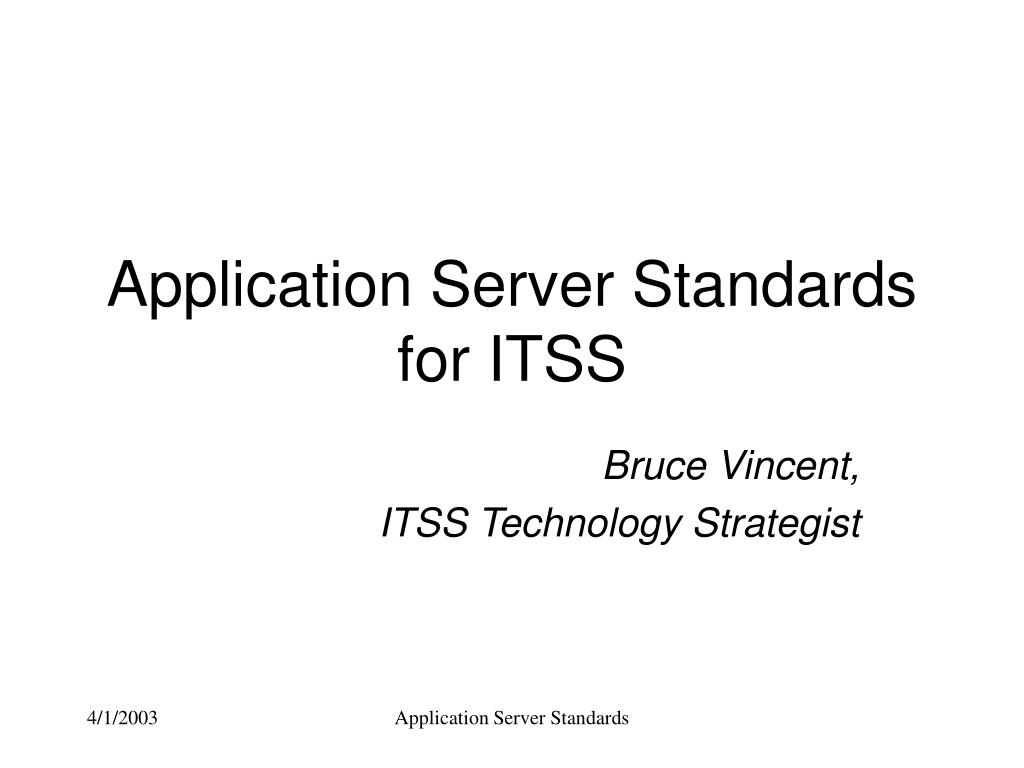 Application Server Standards for ITSS

Bruce Vincent,
ITSS Technology Strategist

4/1/2003
Application Server Standards